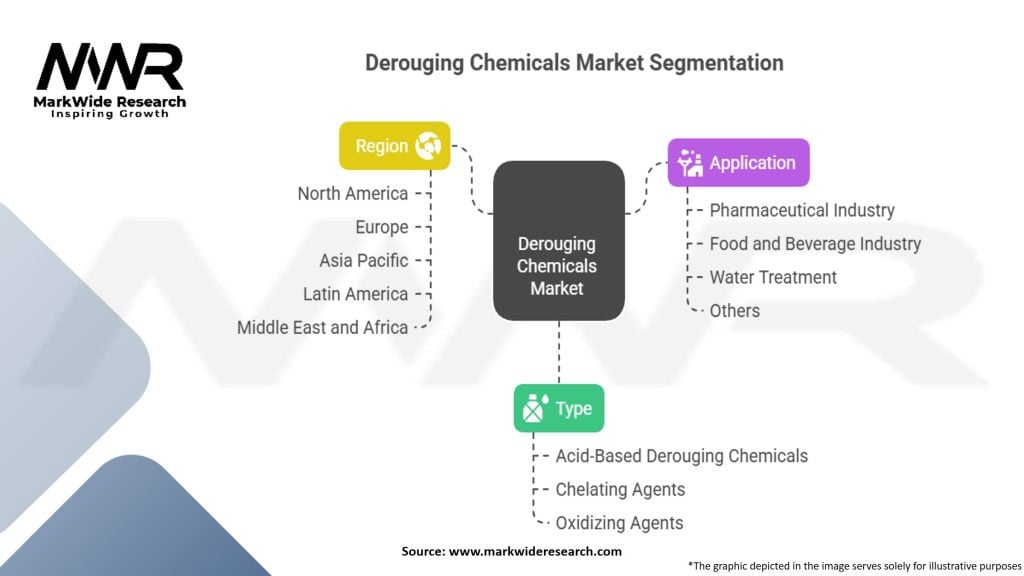 MWR
MarkWide Research
Inspiring Growth

Derouging Chemicals Market Segmentation

Region
North America
Europe
Asia Pacific
Latin America
Middle East and Africa

Derouging Chemicals Market

Application
Pharmaceutical Industry
Food and Beverage Industry
Water Treatment
Others

Type
Acid-Based Derouging Chemicals
Chelating Agents
Oxidizing Agents

Source: www.markwideresearch.com

*The graphic depicted in the image serves solely for illustrative purposes